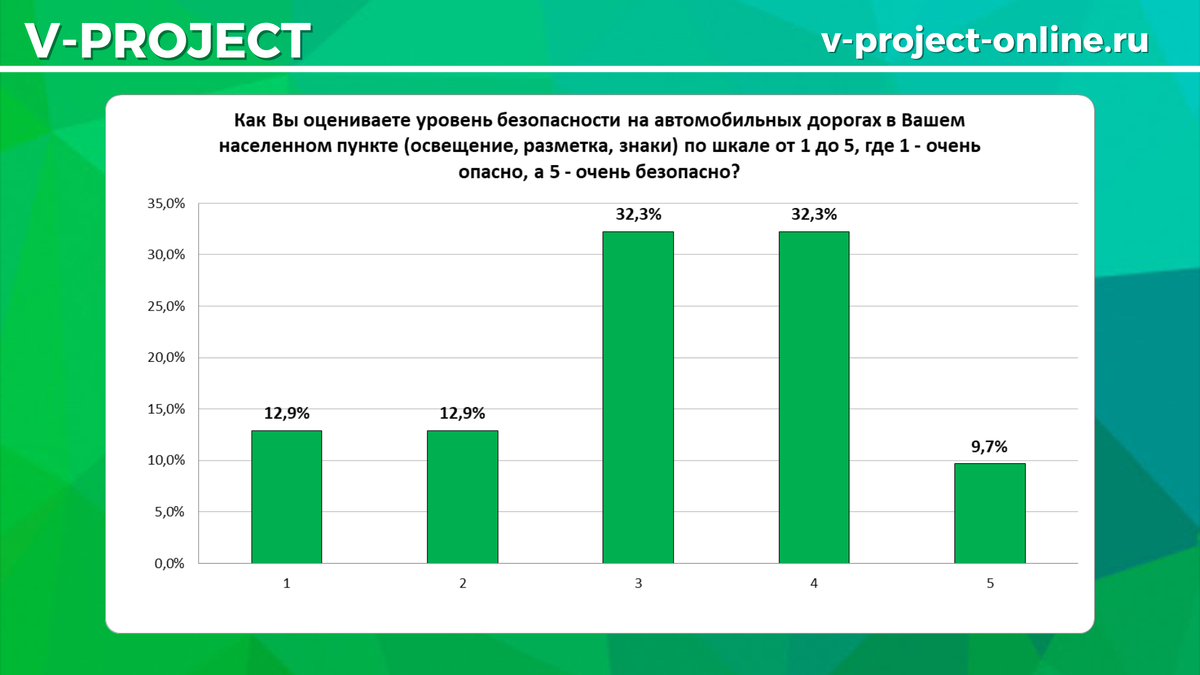 V-PROJECT

v-project-online.ru

Как Вы оцениваете уровень безопасности на автомобильных дорогах в Вашем населенном пункте (освещение, разметка, знаки) по шкале от 1 до 5, где 1 - очень опасно, а 5 - очень безопасно?

35,0%
30,0%
25,0%
20,0%
15,0%
10,0%
5,0%
0,0%

12,9%
12,9%
32,3%
32,3%
9,7%

1
2
3
4
5